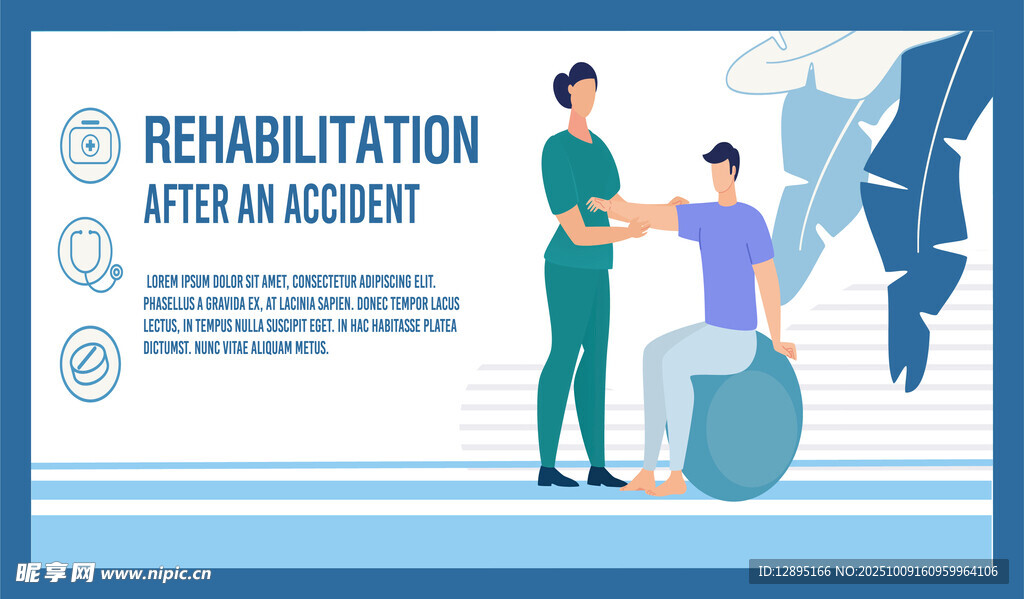 REHABILITATION
AFTER AN ACCIDENT

LOREM IPSUM DOLOR SIT AMET, CONSECTETUR ADIPISCING ELIT. PHASELLUS A GRAVIDA EX, AT LACINIA SAPIEN. DONEC TEMPOR LACUS LECTUS, IN TEMPUS NULLA SUSCIPIT EGET. IN HAC HABITASSE PLATEA DICTUMST. NUNC VITAE ALIQUAM METUS.

昵享网 www.nipic.cn

ID:12895166 NO:20251009160959964106